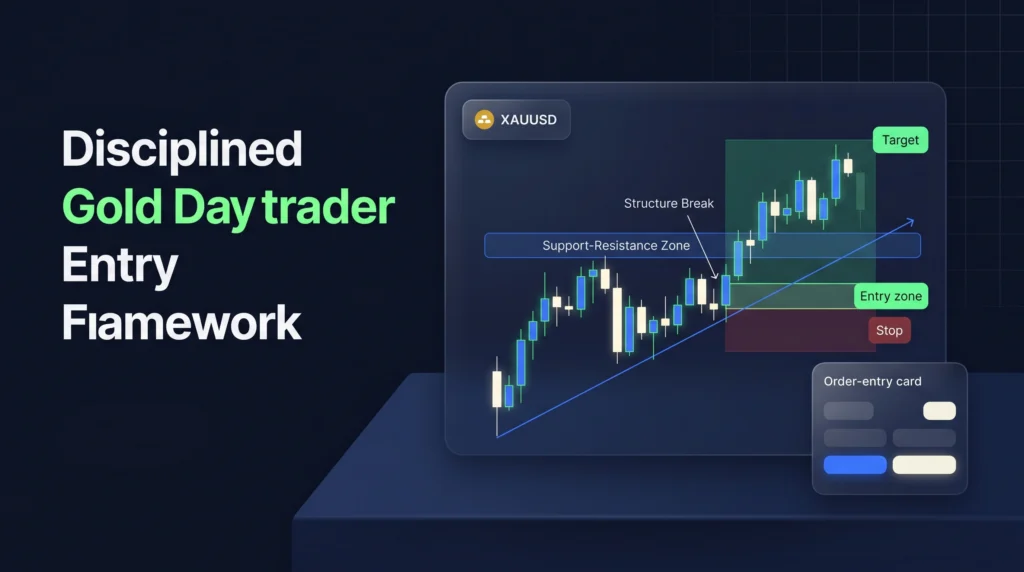 Disciplined
Gold Day trader
Entry
Fıamework

XAUUSD

Target

Structure Break

Support-Resistance Zone

Entry zone

Stop

Order-entry card